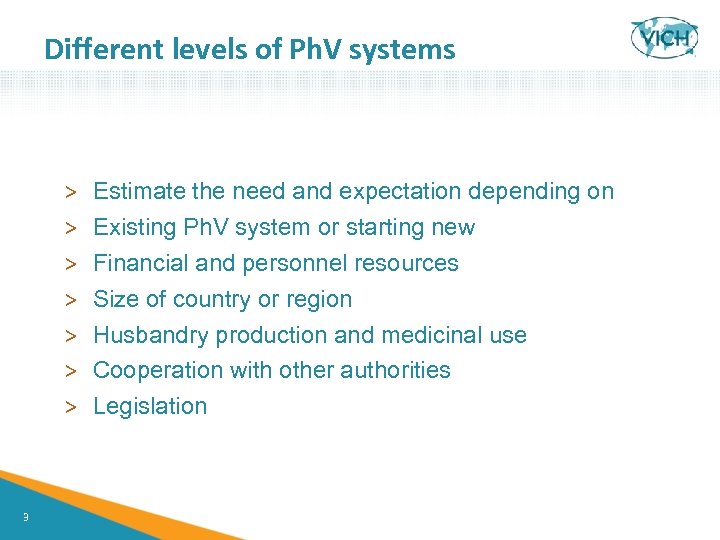 Different levels of PhV systems

VICH

> Estimate the need and expectation depending on
> Existing PhV system or starting new
> Financial and personnel resources
> Size of country or region
> Husbandry production and medicinal use
> Cooperation with other authorities
> Legislation

9